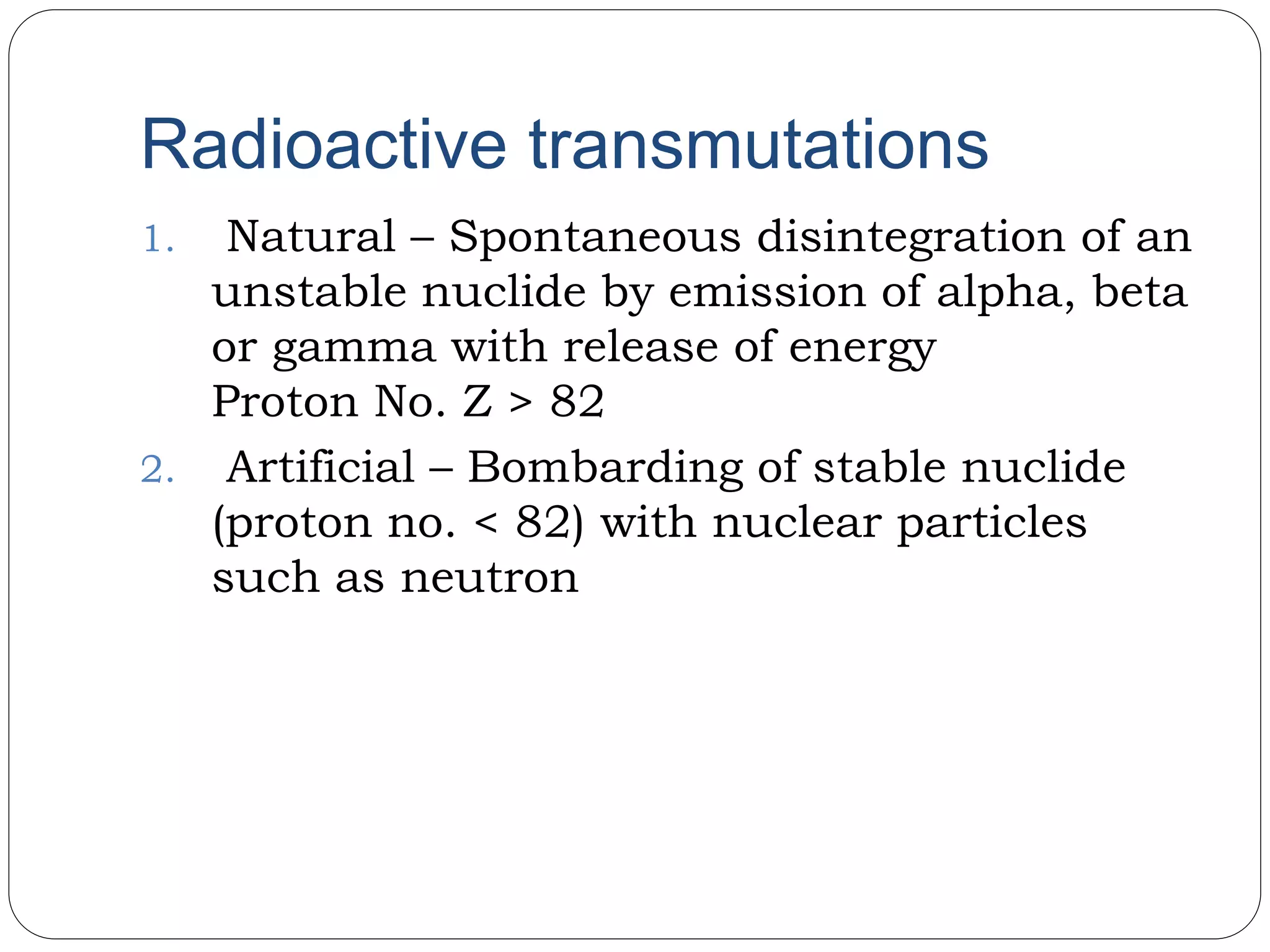 Radioactive transmutations

1. Natural – Spontaneous disintegration of an unstable nuclide by emission of alpha, beta or gamma with release of energy
Proton No. Z > 82

2. Artificial – Bombarding of stable nuclide (proton no. < 82) with nuclear particles such as neutron